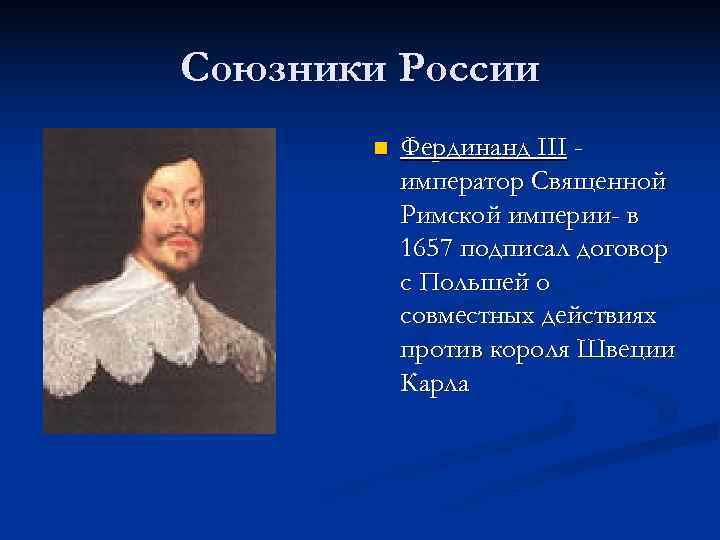 Союзники России

Фердинанд III - император Священной Римской империи- в 1657 подписал договор с Польшей о совместных действиях против короля Швеции Карла